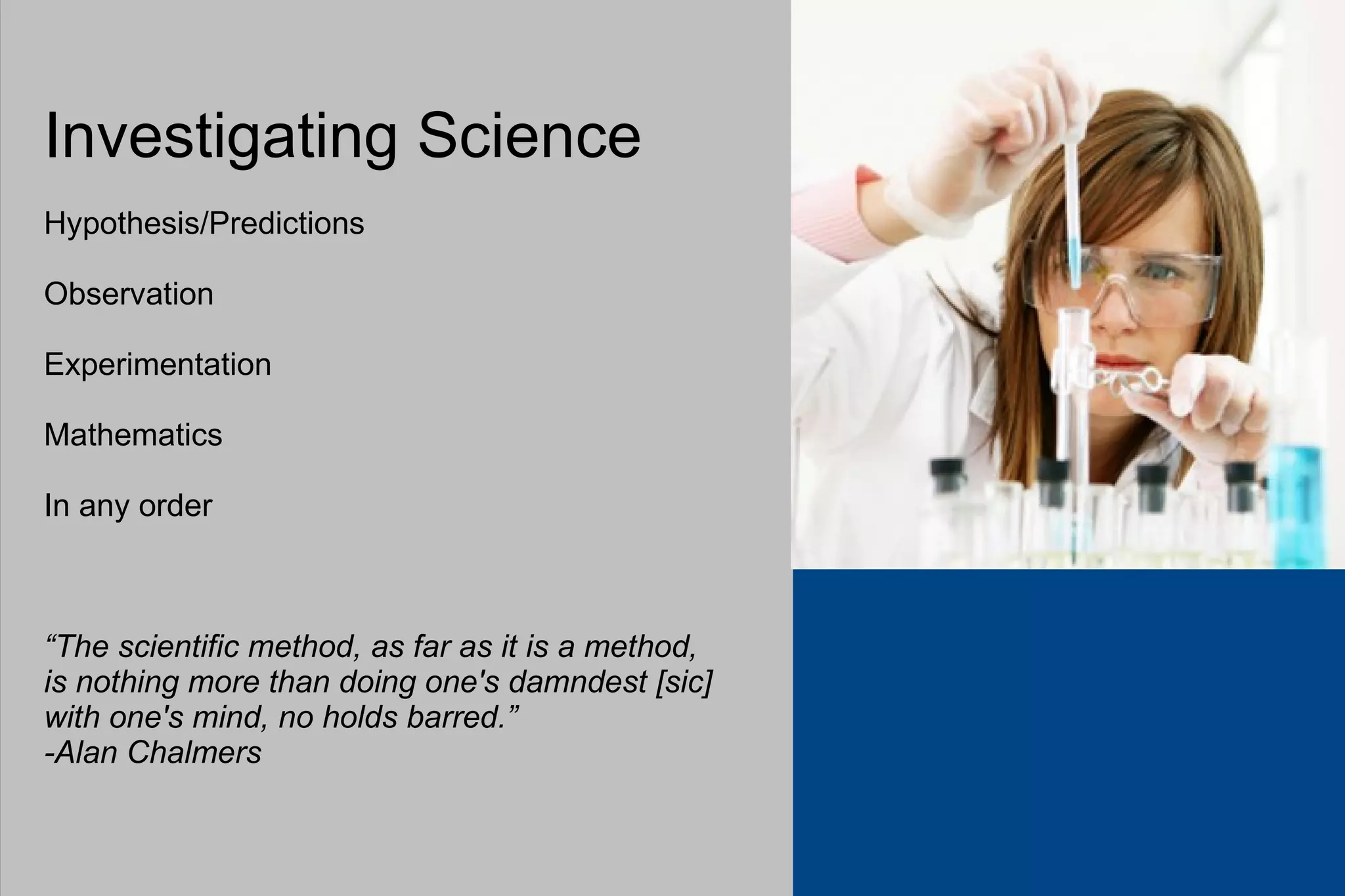 Investigating Science

Hypothesis/Predictions

Observation

Experimentation

Mathematics

In any order

“The scientific method, as far as it is a method, is nothing more than doing one's damndest [sic] with one's mind, no holds barred.”
-Alan Chalmers